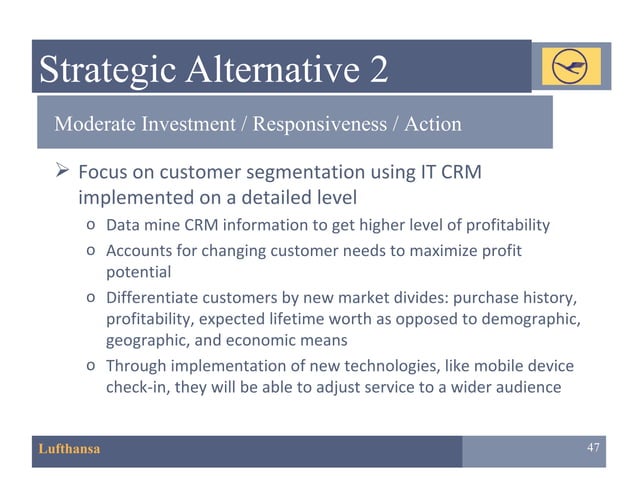 Strategic Alternative 2

Moderate Investment / Responsiveness / Action

➢ Focus on customer segmentation using IT CRM implemented on a detailed level

o Data mine CRM information to get higher level of profitability

o Accounts for changing customer needs to maximize profit potential

o Differentiate customers by new market divides: purchase history, profitability, expected lifetime worth as opposed to demographic, geographic, and economic means

o Through implementation of new technologies, like mobile device check-in, they will be able to adjust service to a wider audience

Lufthansa

47